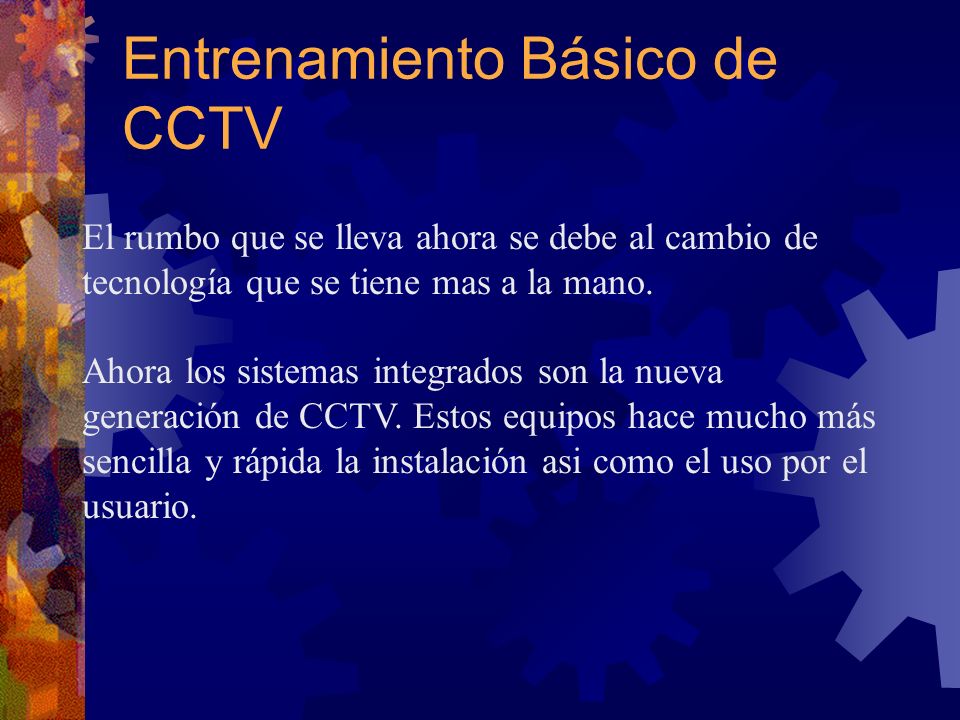 Entrenamiento Básico de CCTV

El rumbo que se lleva ahora se debe al cambio de tecnología que se tiene mas a la mano.

Ahora los sistemas integrados son la nueva generación de CCTV. Estos equipos hace mucho más sencilla y rápida la instalación asi como el uso por el usuario.